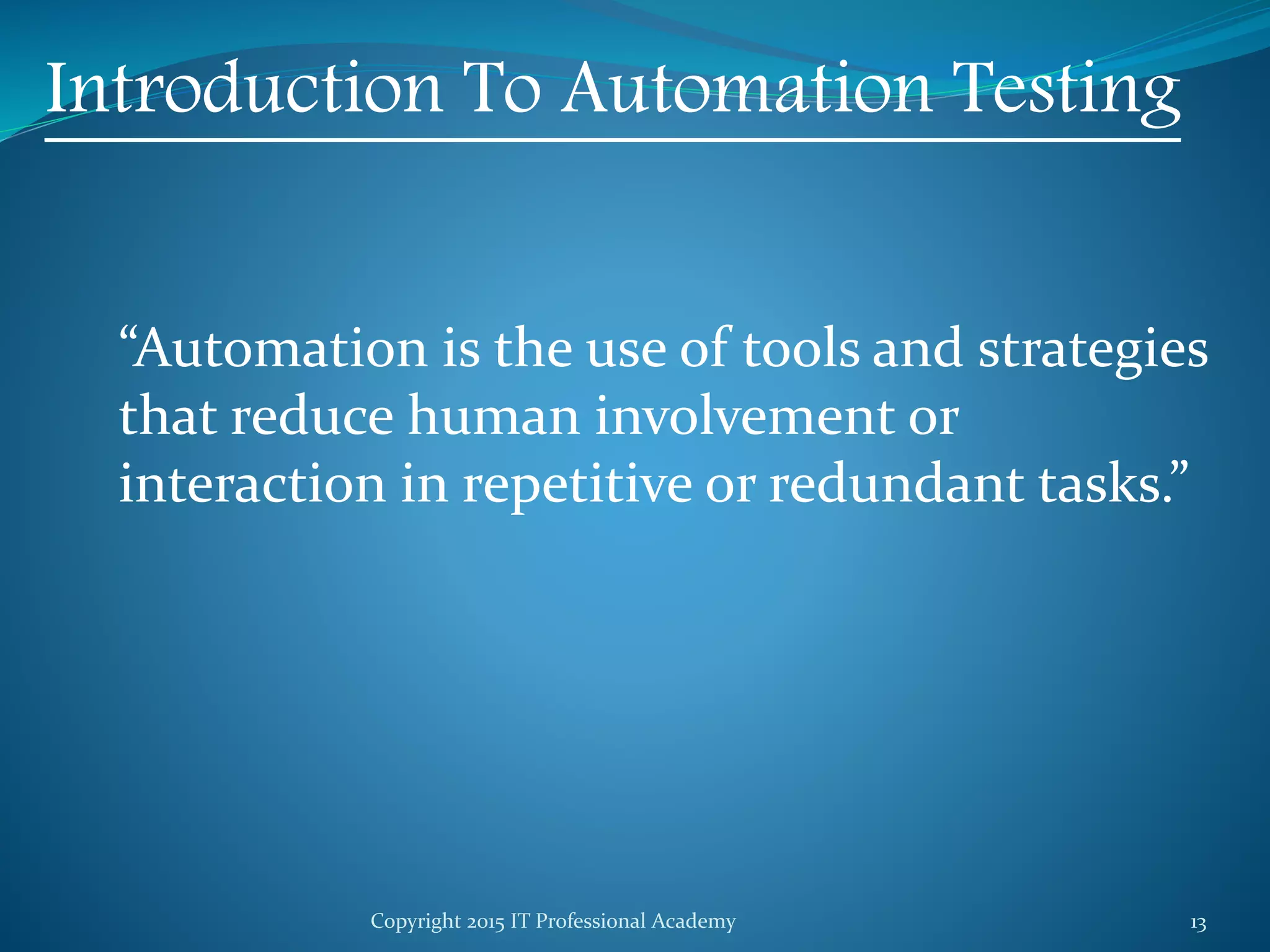 Introduction To Automation Testing

“Automation is the use of tools and strategies that reduce human involvement or interaction in repetitive or redundant tasks.”

Copyright 2015 IT Professional Academy

13